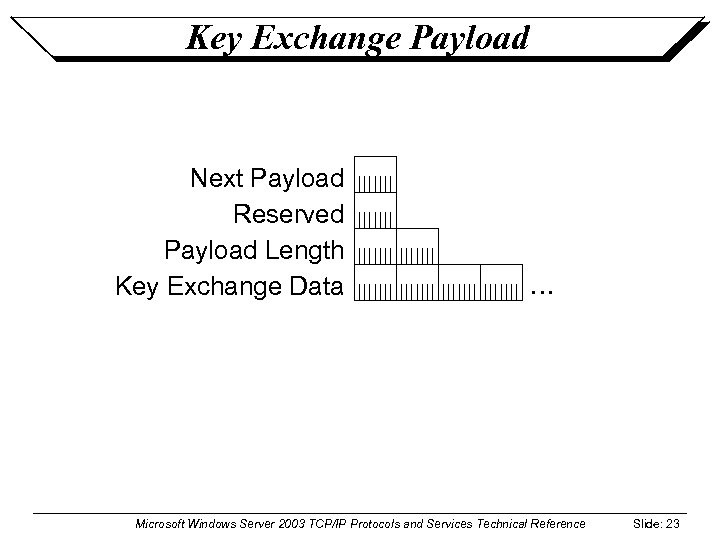 Key Exchange Payload

Next Payload
Reserved
Payload Length
Key Exchange Data ...

Microsoft Windows Server 2003 TCP/IP Protocols and Services Technical Reference Slide: 23